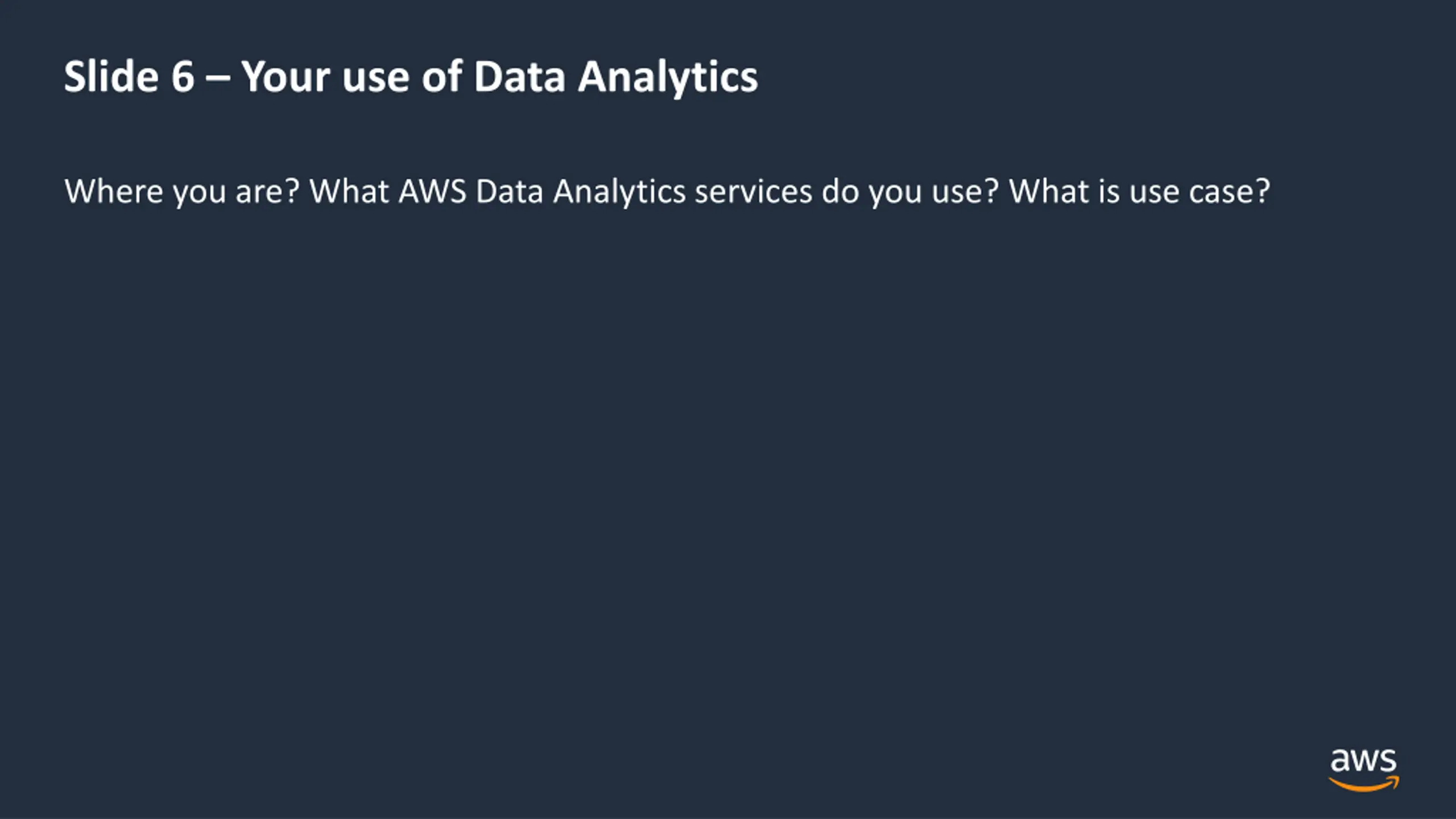 Slide 6 – Your use of Data Analytics

Where you are? What AWS Data Analytics services do you use? What is use case?

aws